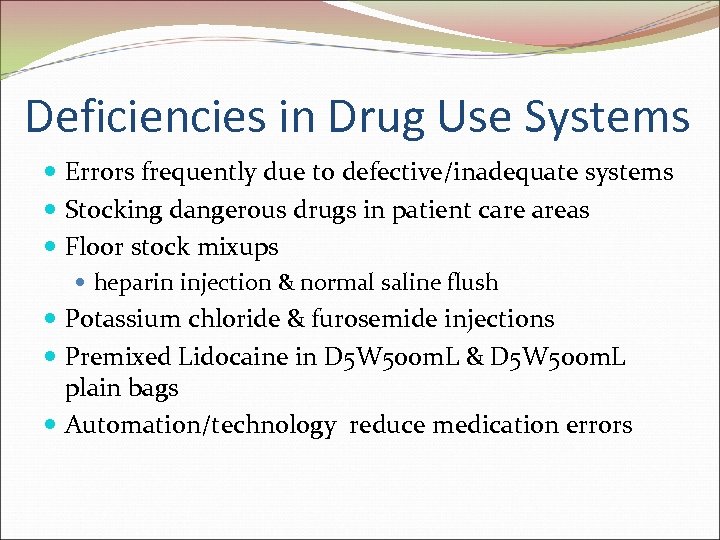 Deficiencies in Drug Use Systems

- Errors frequently due to defective/inadequate systems
- Stocking dangerous drugs in patient care areas
- Floor stock mixups
  - heparin injection & normal saline flush
- Potassium chloride & furosemide injections
- Premixed Lidocaine in D5W500mL & D5W500mL plain bags
- Automation/technology reduce medication errors